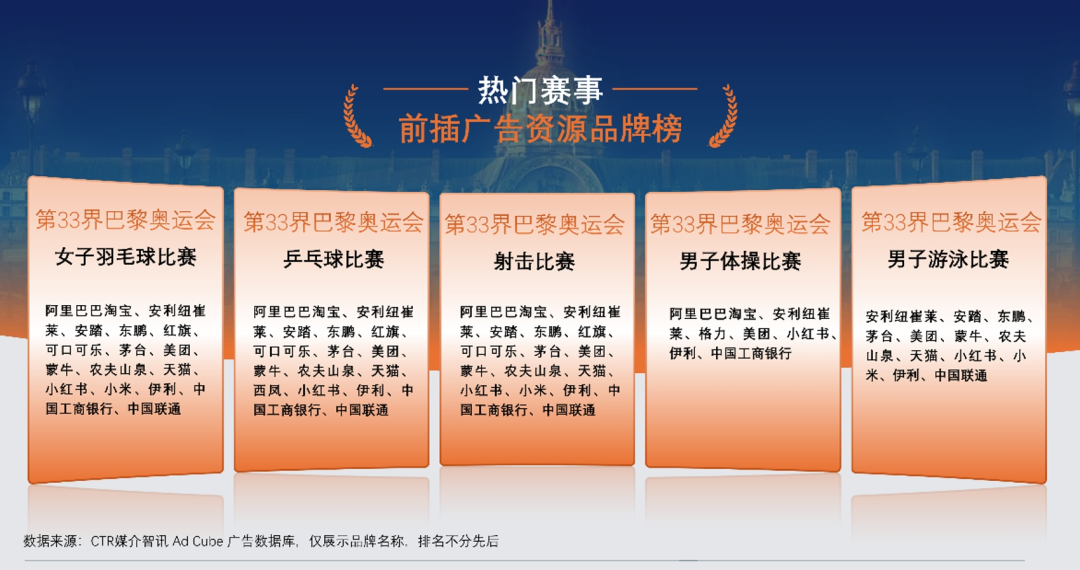 热门赛事
前插广告资源品牌榜

第33界巴黎奥运会
女子羽毛球比赛
阿里巴巴淘宝、安利纽崔莱、安踏、东鹏、红旗、可口可乐、茅台、美团、蒙牛、农夫山泉、天猫、小红书、小米、伊利、中国工商银行、中国联通

第33界巴黎奥运会
乒乓球比赛
阿里巴巴淘宝、安利纽崔莱、安踏、东鹏、红旗、可口可乐、茅台、美团、蒙牛、农夫山泉、天猫、西凤、小红书、伊利、中国工商银行、中国联通

第33界巴黎奥运会
射击比赛
阿里巴巴淘宝、安利纽崔莱、安踏、东鹏、红旗、可口可乐、茅台、美团、蒙牛、农夫山泉、天猫、小红书、小米、伊利、中国工商银行、中国联通

第33界巴黎奥运会
男子体操比赛
阿里巴巴淘宝、安利纽崔莱、格力、美团、小红书、伊利、中国工商银行

第33界巴黎奥运会
男子游泳比赛
安利纽崔莱、安踏、东鹏、茅台、美团、蒙牛、农夫山泉、天猫、小红书、小米、伊利、中国联通

数据来源：CTR媒介智讯 Ad Cube 广告数据库，仅展示品牌名称，排名不分先后